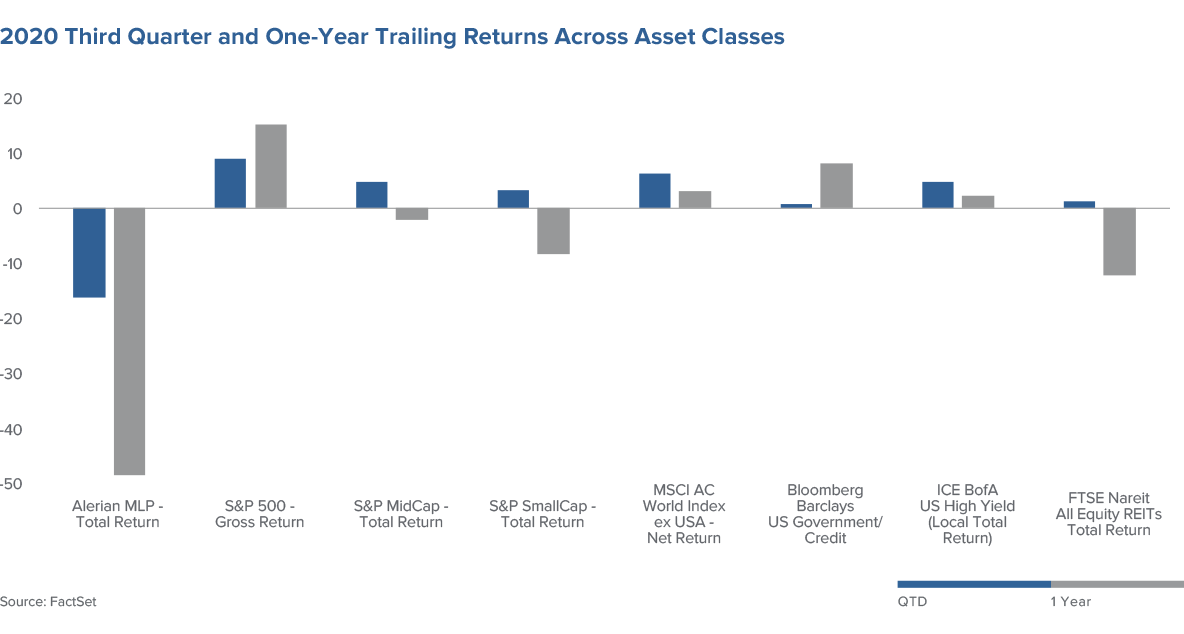 2020 Third Quarter and One-Year Trailing Returns Across Asset Classes

20
10
0
-10
-20
-30
-40
-50

Alerian MLP - Total Return

S&P 500 - Gross Return

S&P MidCap - Total Return

S&P SmallCap - Total Return

MSCI AC World Index ex USA - Net Return

Bloomberg Barclays US Government/ Credit

ICE BofA US High Yield (Local Total Return)

FTSE Nareit All Equity REITs Total Return

Source: FactSet

QTD

1 Year